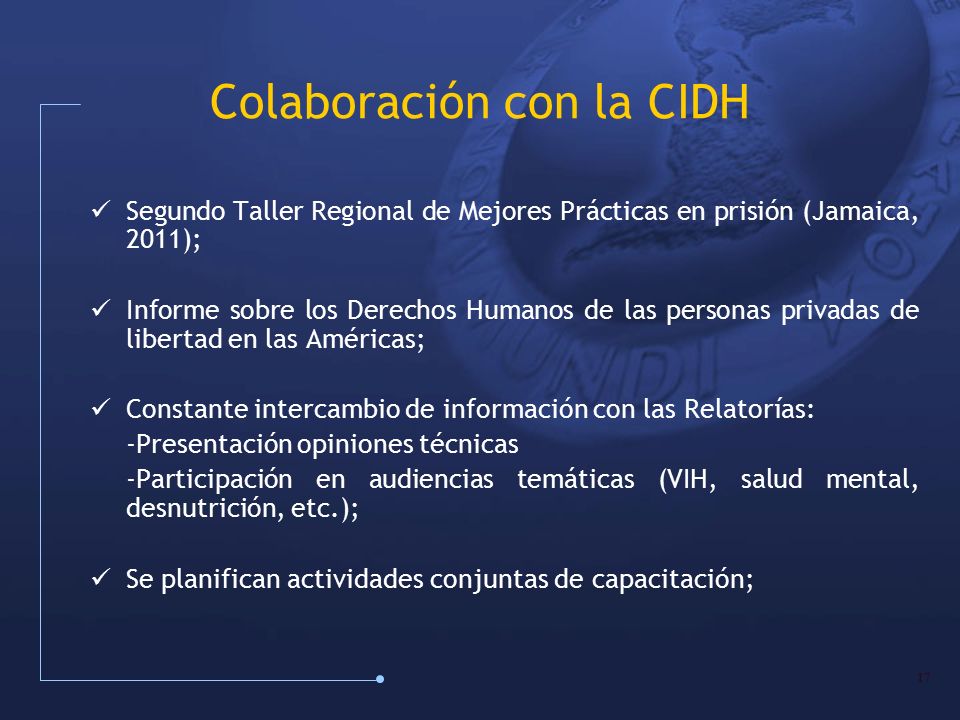 Colaboración con la CIDH

✓ Segundo Taller Regional de Mejores Prácticas en prisión (Jamaica, 2011);

✓ Informe sobre los Derechos Humanos de las personas privadas de libertad en las Américas;

✓ Constante intercambio de información con las Relatorías:
-Presentación opiniones técnicas
-Participación en audiencias temáticas (VIH, salud mental, desnutrición, etc.);

✓ Se planifican actividades conjuntas de capacitación;

17